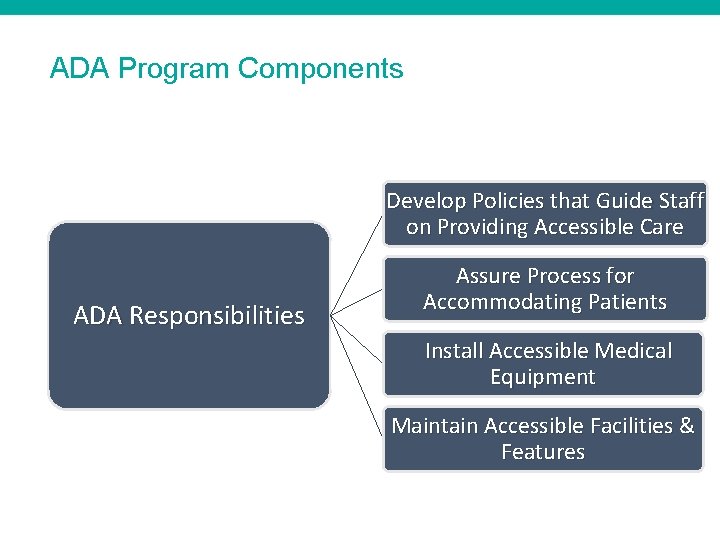 ADA Program Components

ADA Responsibilities

Develop Policies that Guide Staff on Providing Accessible Care

Assure Process for Accommodating Patients

Install Accessible Medical Equipment

Maintain Accessible Facilities & Features